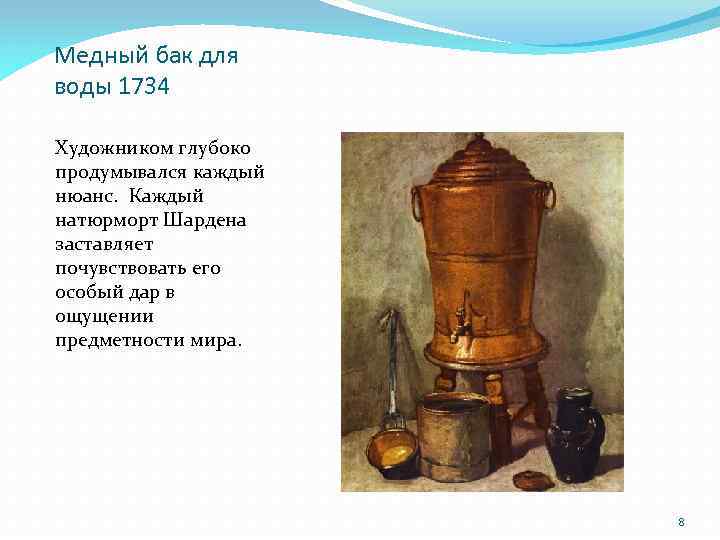 Медный бак для воды 1734

Художником глубоко продумывался каждый нюанс.  Каждый натюрморт Шардена заставляет почувствовать его особый дар в ощущении предметности мира.

8